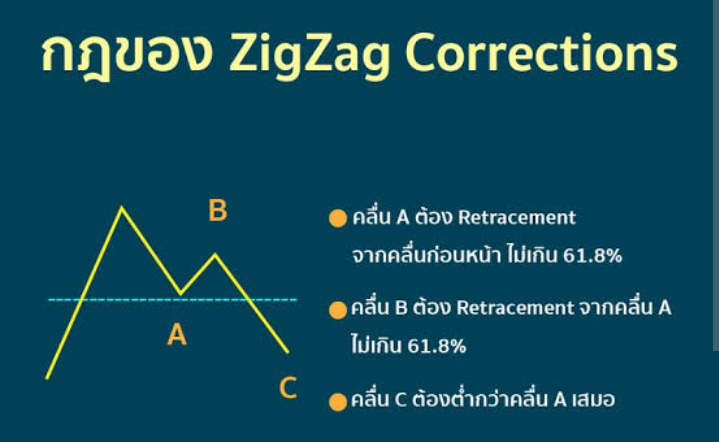 กฎของ ZigZag Corrections

B

A

C

คลื่น A ต้อง Retracement จากคลื่นก่อนหน้า ไม่เกิน 61.8%

คลื่น B ต้อง Retracement จากคลื่น A ไม่เกิน 61.8%

คลื่น C ต้องต่ำกว่าคลื่น A เสมอ